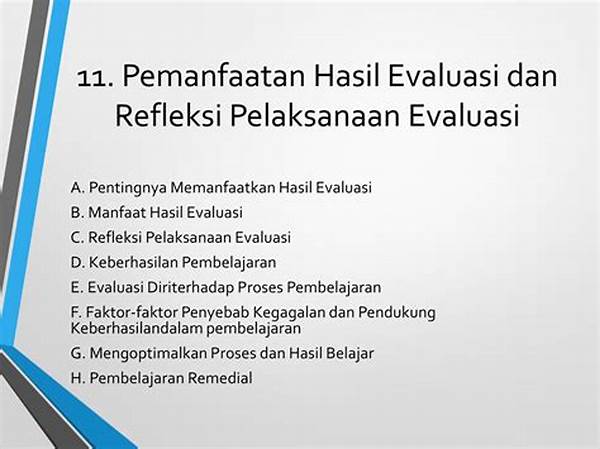 11. Pemanfaatan Hasil Evaluasi dan Refleksi Pelaksanaan Evaluasi

A. Pentingnya Memanfaatkan Hasil Evaluasi
B. Manfaat Hasil Evaluasi
C. Refleksi Pelaksanaan Evaluasi
D. Keberhasilan Pembelajaran
E. Evaluasi Diriterhadap Proses Pembelajaran
F. Faktor-faktor Penyebab Kegagalan dan Pendukung Keberhasilandalam pembelajaran
G. Mengoptimalkan Proses dan Hasil Belajar
H. Pembelajaran Remedial